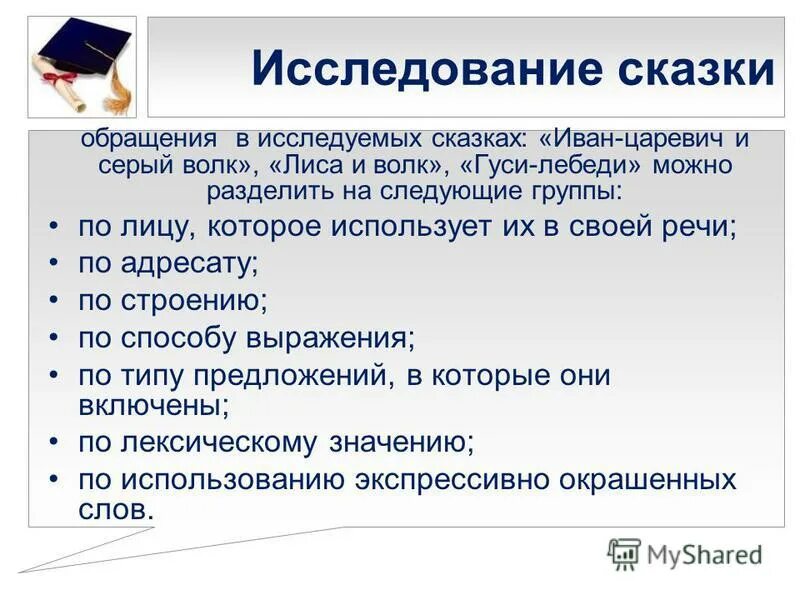 Исследование сказки

обращения в исследуемых сказках: «Иван-царевич и серый волк», «Лиса и волк», «Гуси-лебеди» можно разделить на следующие группы:

• по лицу, которое использует их в своей речи;
• по адресату;
• по строению;
• по способу выражения;
• по типу предложений, в которые они включены;
• по лексическому значению;
• по использованию экспрессивно окрашенных слов.

MyShared